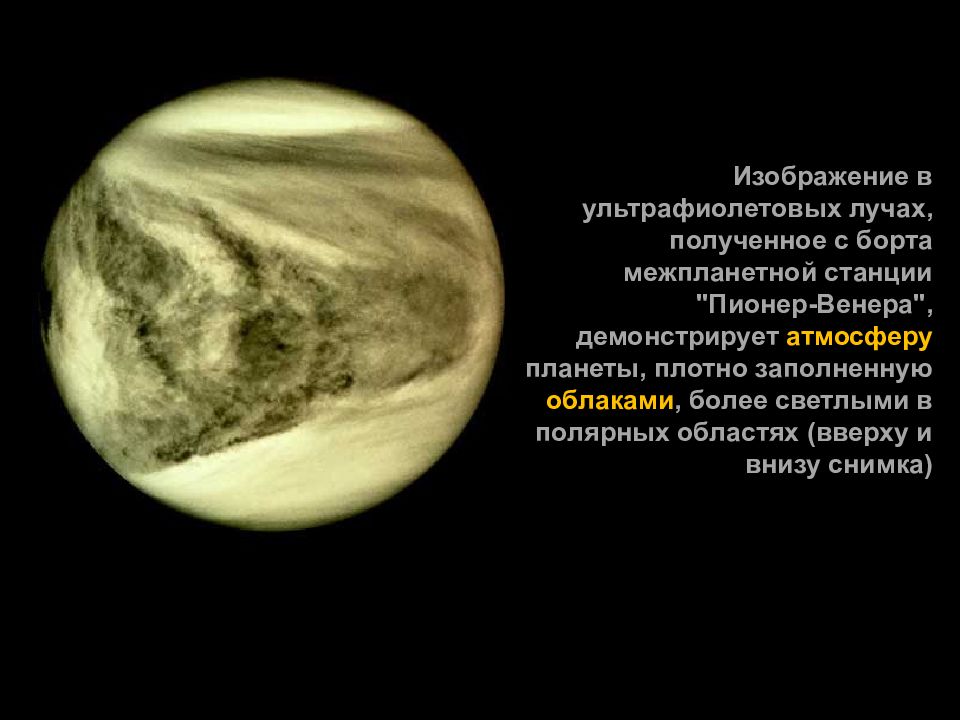 Изображение в ультрафиолетовых лучах, полученное с борта межпланетной станции "Пионер-Венера", демонстрирует атмосферу планеты, плотно заполненную облаками, более светлыми в полярных областях (вверху и внизу снимка)